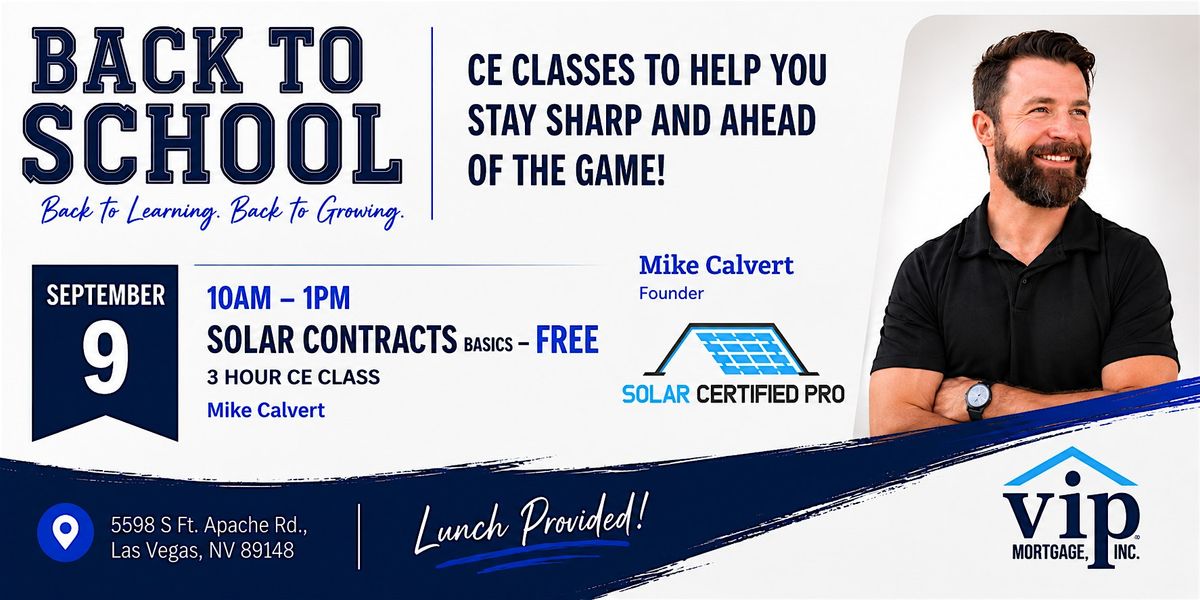 BACK TO SCHOOL
Back to Learning. Back to Growing.

CE CLASSES TO HELP YOU STAY SHARP AND AHEAD OF THE GAME!

SEPTEMBER
9

10AM – 1PM
SOLAR CONTRACTS BASICS – FREE
3 HOUR CE CLASS
Mike Calvert

Mike Calvert
Founder

SOLAR CERTIFIED PRO

5598 S Ft. Apache Rd., Las Vegas, NV 89148

Lunch Provided!

vip
MORTGAGE, INC.